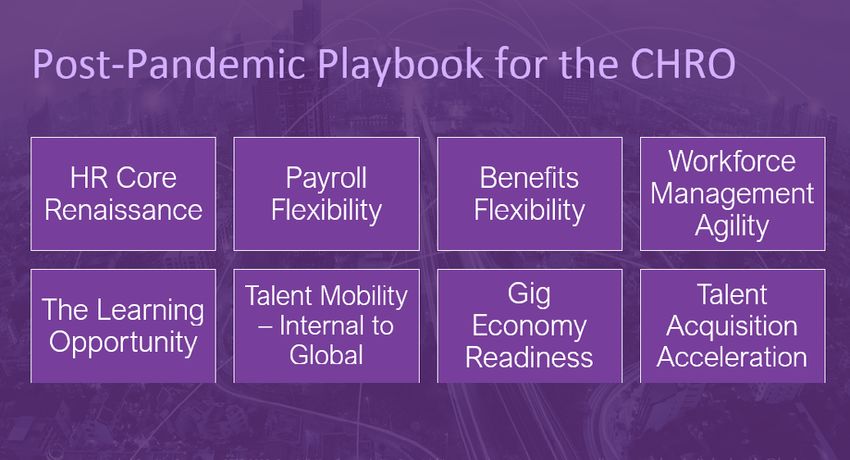 Post-Pandemic Playbook for the CHRO

HR Core Renaissance

Payroll Flexibility

Benefits Flexibility

Workforce Management Agility

The Learning Opportunity

Talent Mobility – Internal to Global

Gig Economy Readiness

Talent Acquisition Acceleration